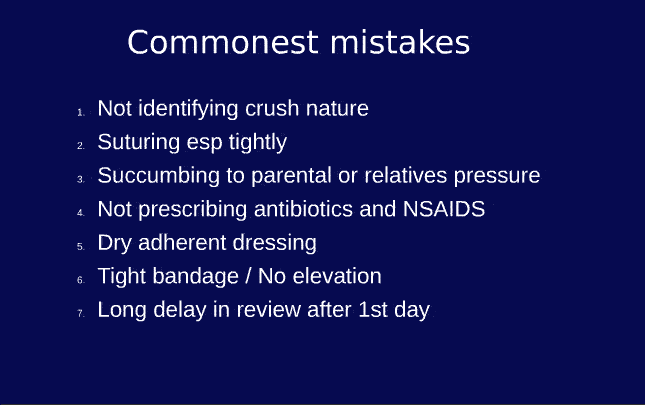 Commonest mistakes

1. Not identifying crush nature
2. Suturing esp tightly
3. Succumbing to parental or relatives pressure
4. Not prescribing antibiotics and NSAIDS
5. Dry adherent dressing
6. Tight bandage / No elevation
7. Long delay in review after 1st day